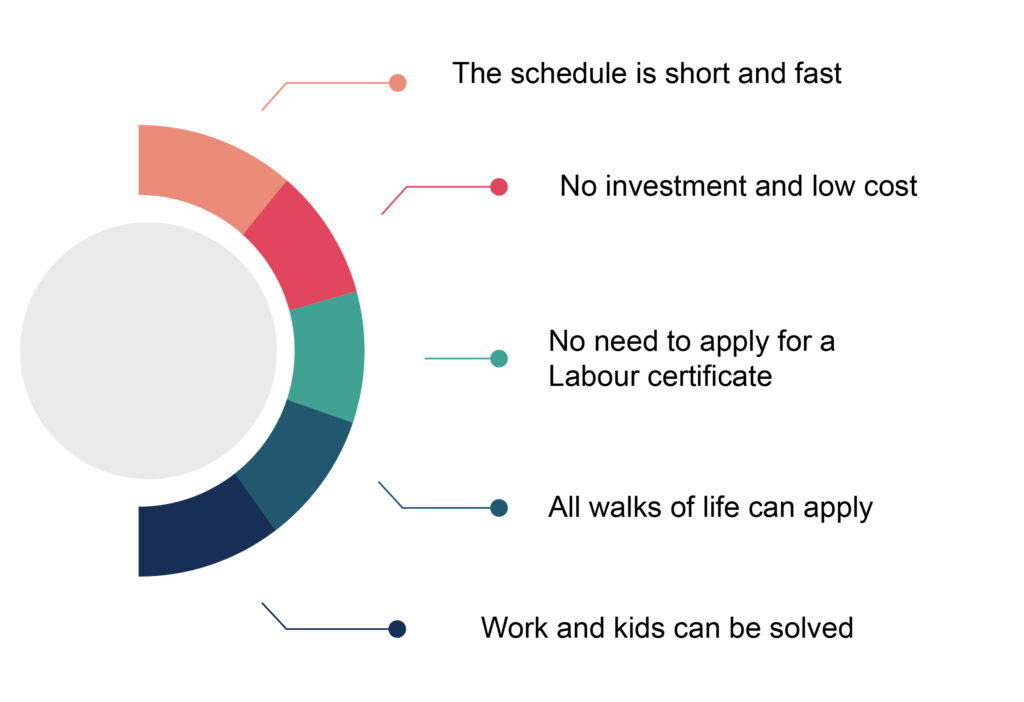 The schedule is short and fast

No investment and low cost

No need to apply for a Labour certificate

All walks of life can apply

Work and kids can be solved